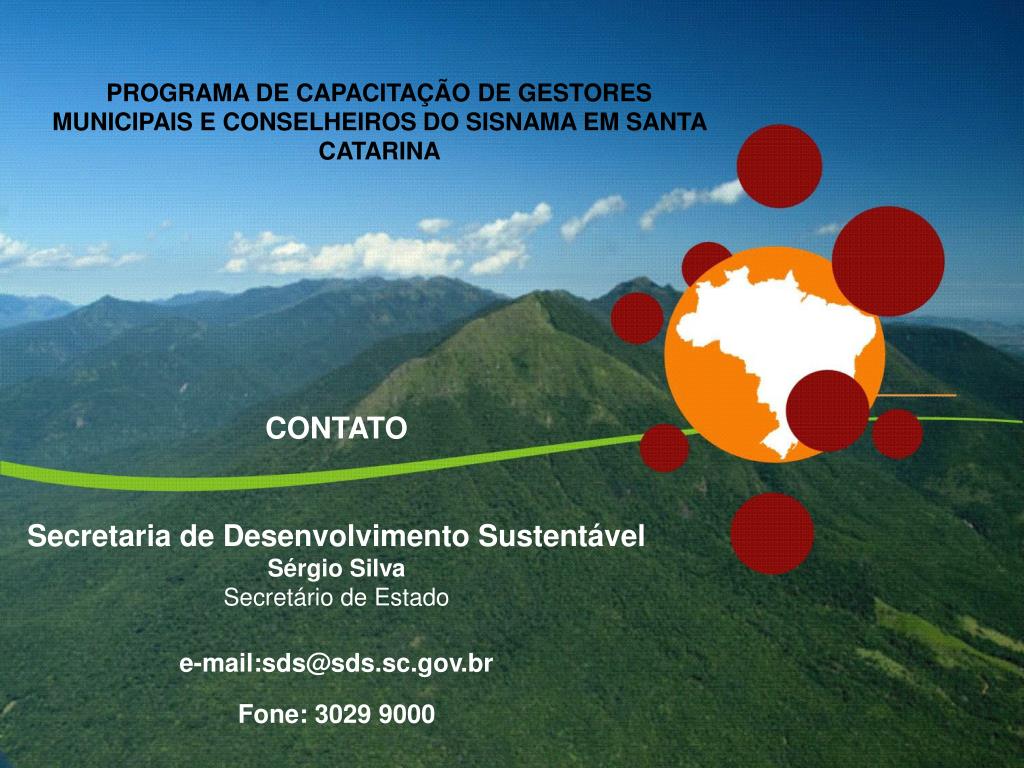 PROGRAMA DE CAPACITAÇÃO DE GESTORES MUNICIPAIS E CONSELHEIROS DO SISNAMA EM SANTA CATARINA

CONTATO

Secretaria de Desenvolvimento Sustentável
Sérgio Silva
Secretário de Estado

e-mail:sds@sds.sc.gov.br

Fone: 3029 9000